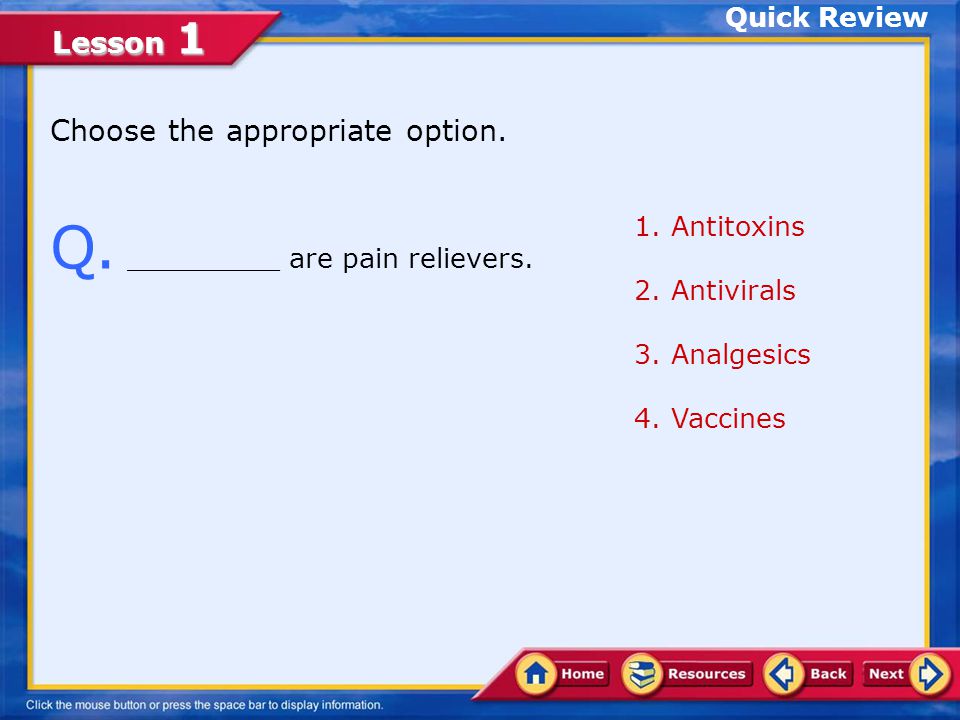 Lesson 1

Quick Review

Choose the appropriate option.

Q. _________ are pain relievers.

1. Antitoxins

2. Antivirals

3. Analgesics

4. Vaccines

Home Resources Back Next

Click the mouse button or press the space bar to display information.